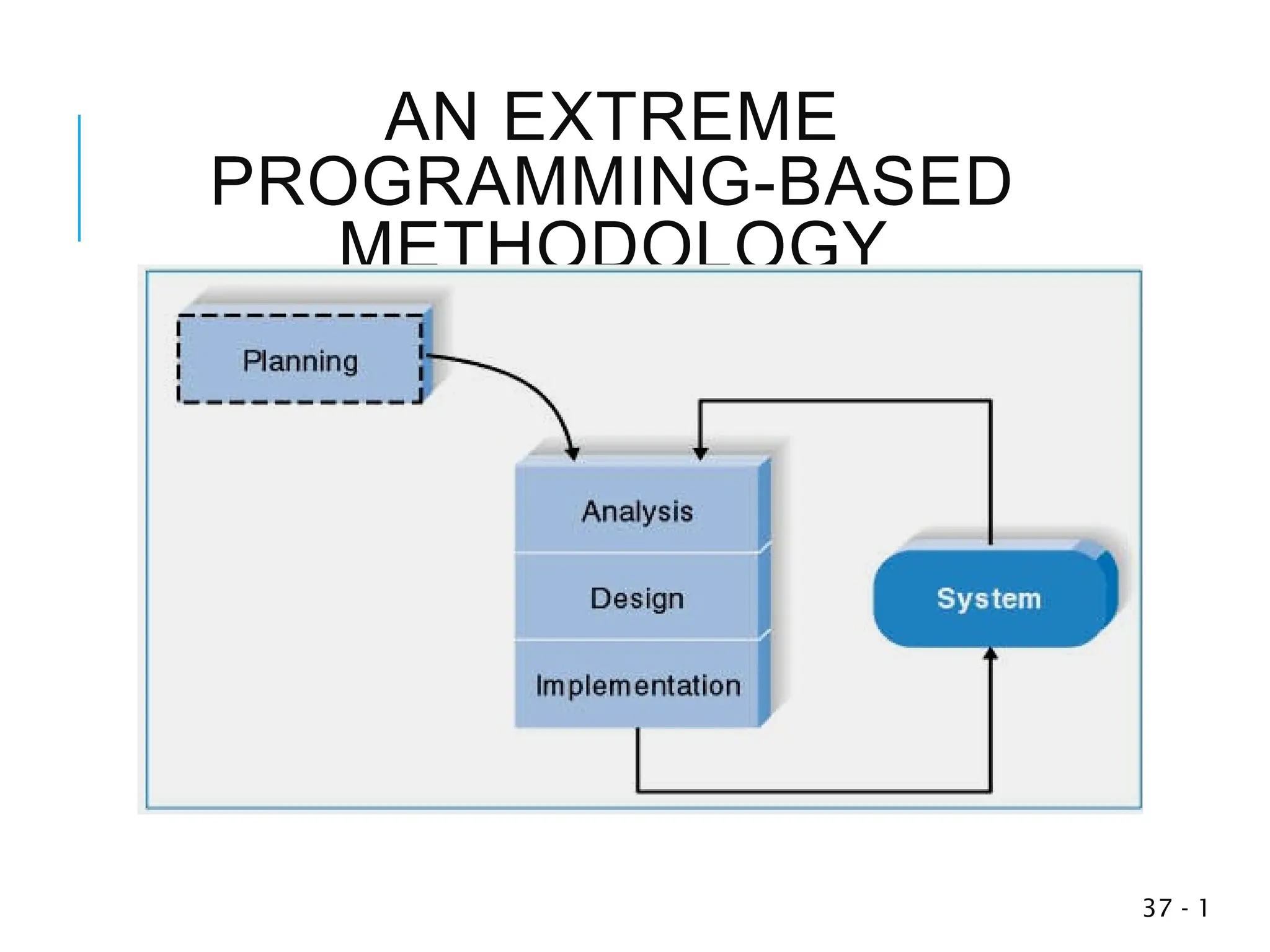 AN EXTREME PROGRAMMING-BASED METHODOLOGY

Planning

Analysis

Design

Implementation

System

37 - 1